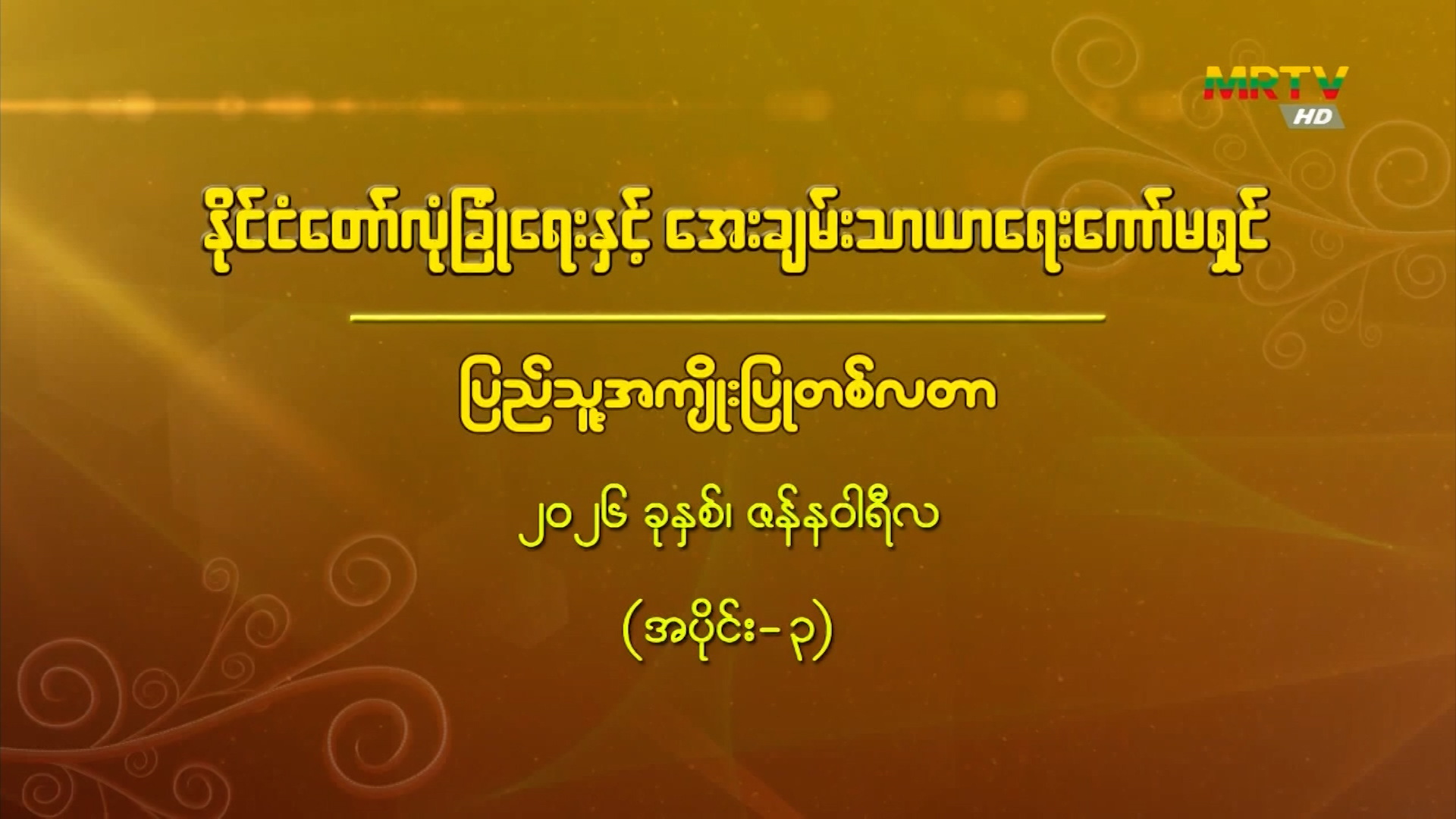 MRTV HD

နိုင်ငံတော်လုံခြုံရေးနှင့် အေးချမ်းသာယာရေးကော်မရှင်

ပြည်သူ့အကျိုးပြုတစ်လတာ

၂၀၂၆ ခုနှစ်၊ ဇန်နဝါရီလ

(အပိုင်း-၃)